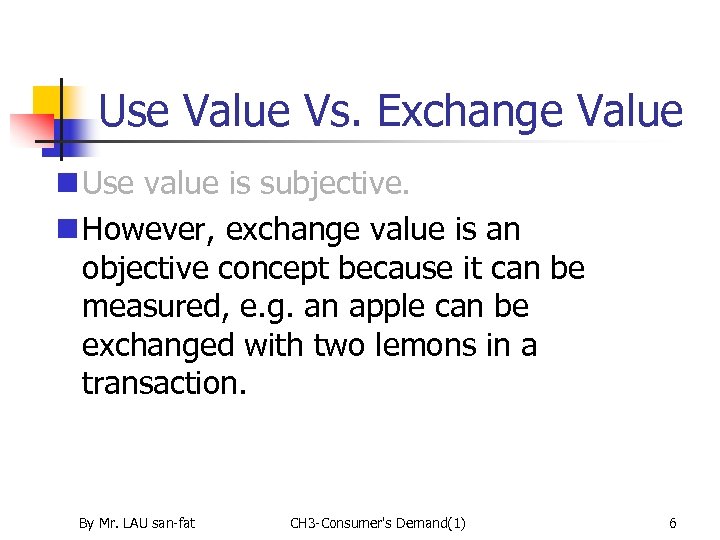 Use Value Vs. Exchange Value

Use value is subjective.

However, exchange value is an objective concept because it can be measured, e.g. an apple can be exchanged with two lemons in a transaction.

By Mr. LAU san-fat CH3-Consumer's Demand(1) 6